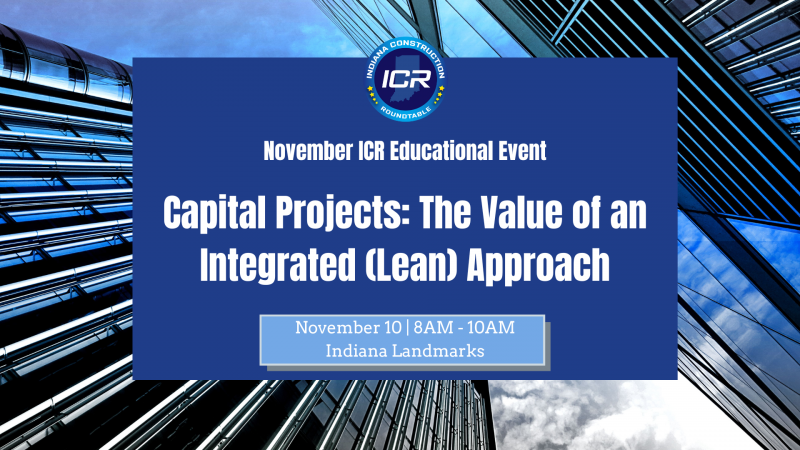 INDIANA CONSTRUCTION
ICR
ROUNDTABLE

November ICR Educational Event

Capital Projects: The Value of an Integrated (Lean) Approach

November 10 | 8AM - 10AM
Indiana Landmarks